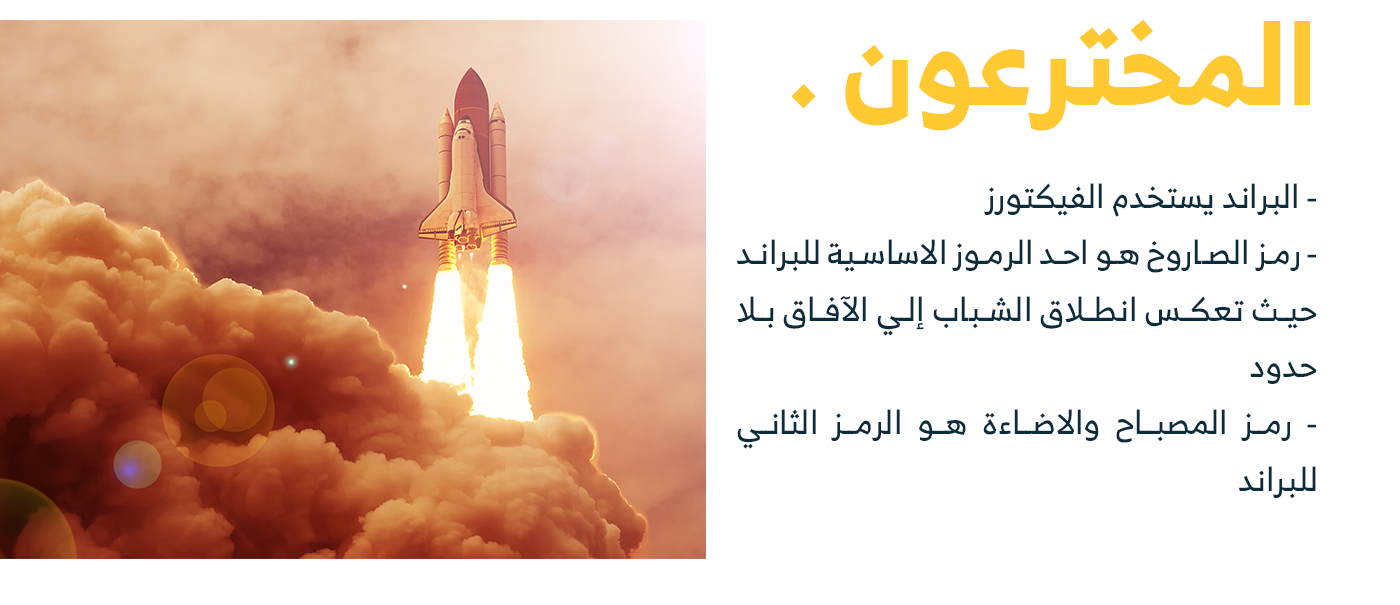 المخترعون .

- البراند يستخدم الفيكتورز

- رمز الصاروخ هو احد الرموز الاساسية للبراند حيث تعكس انطلاق الشباب إلي الآفاق بلا حدود

- رمز المصباح والاضاءة هو الرمز الثاني للبراند